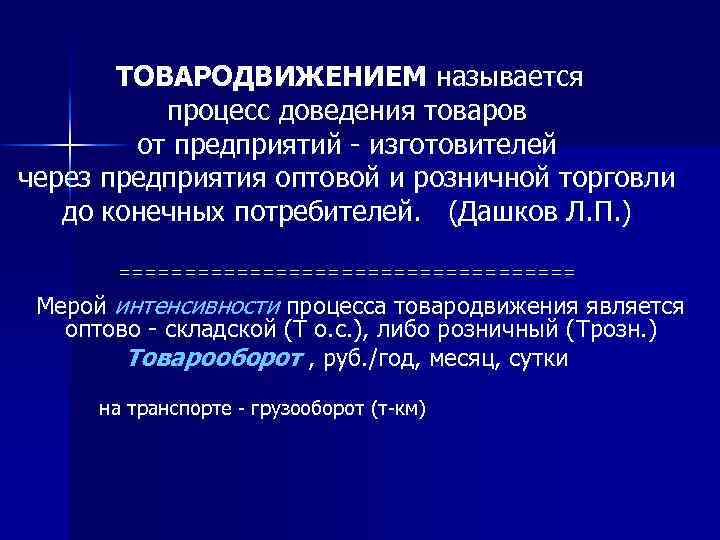 ТОВАРОДВИЖЕНИЕМ называется процесс доведения товаров от предприятий - изготовителей через предприятия оптовой и розничной торговли до конечных потребителей. (Дашков Л.П.)

====================================

Мерой интенсивности процесса товародвижения является оптово - складской (Т о.с.), либо розничный (Трозн.) Товарооборот , руб./год, месяц, сутки

на транспорте - грузооборот (т-км)